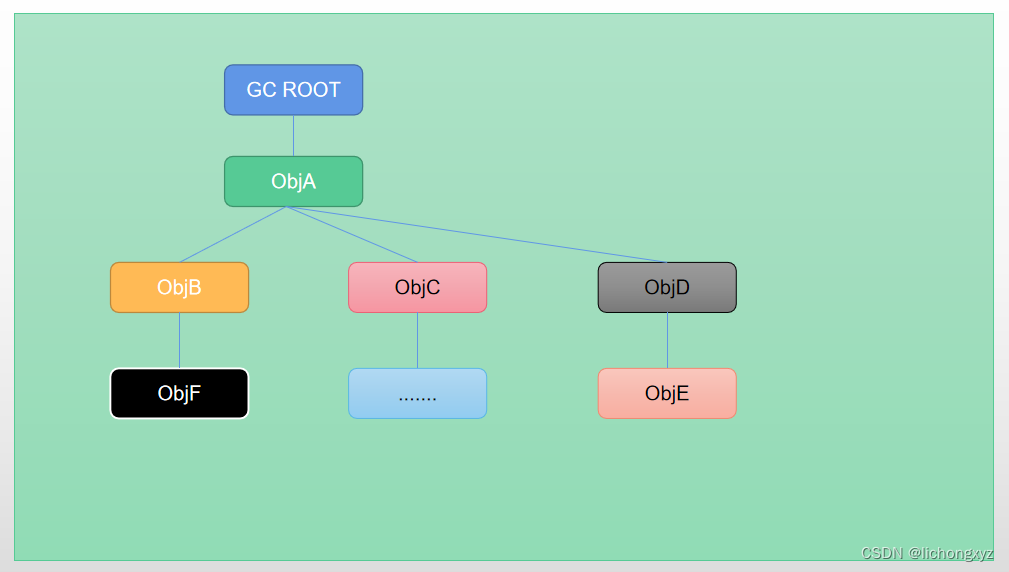 GC ROOT

ObjA

ObjB

ObjC

ObjD

ObjF

.......

ObjE

CSDN @lichongxyz